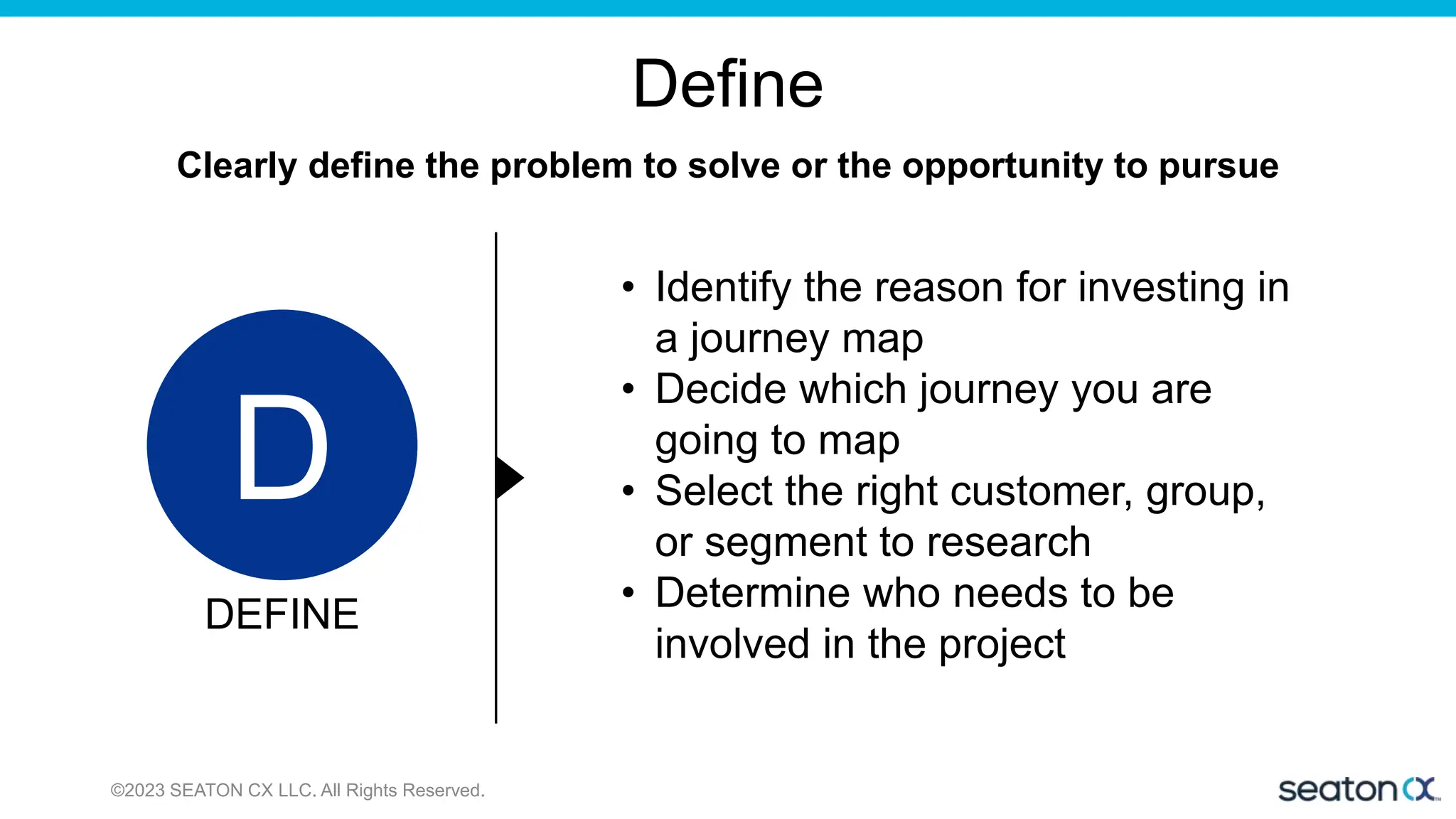 Define

Clearly define the problem to solve or the opportunity to pursue

D

DEFINE

• Identify the reason for investing in a journey map
• Decide which journey you are going to map
• Select the right customer, group, or segment to research
• Determine who needs to be involved in the project

©2023 SEATON CX LLC. All Rights Reserved.

seaton cx